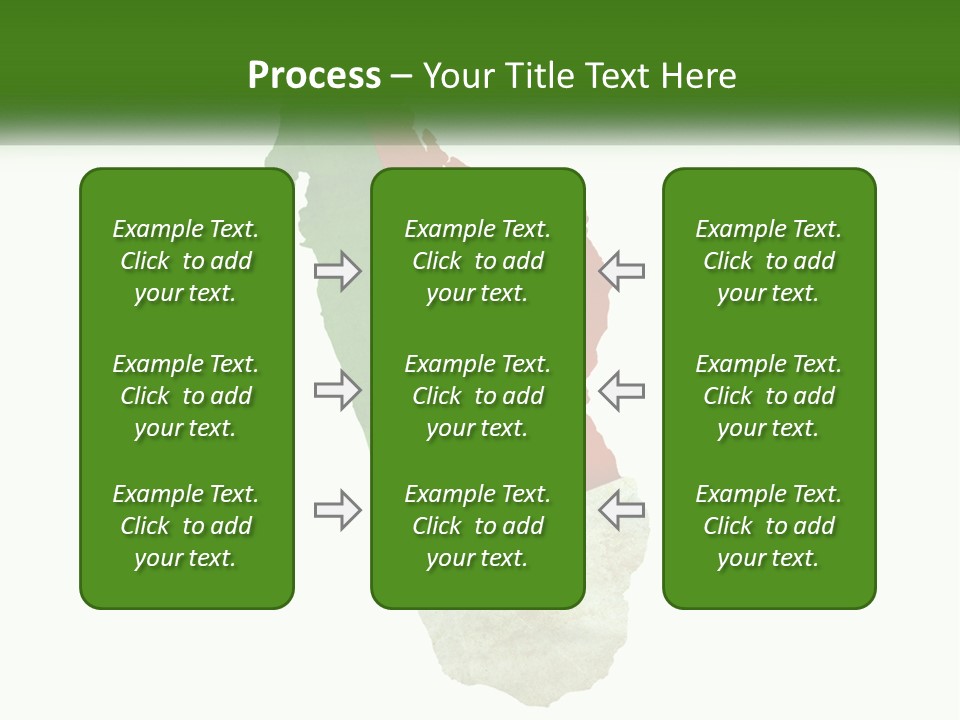 Process – Your Title Text Here

Example Text. Click to add your text.

Example Text. Click to add your text.

Example Text. Click to add your text.

Example Text. Click to add your text.

Example Text. Click to add your text.

Example Text. Click to add your text.

Example Text. Click to add your text.

Example Text. Click to add your text.

Example Text. Click to add your text.